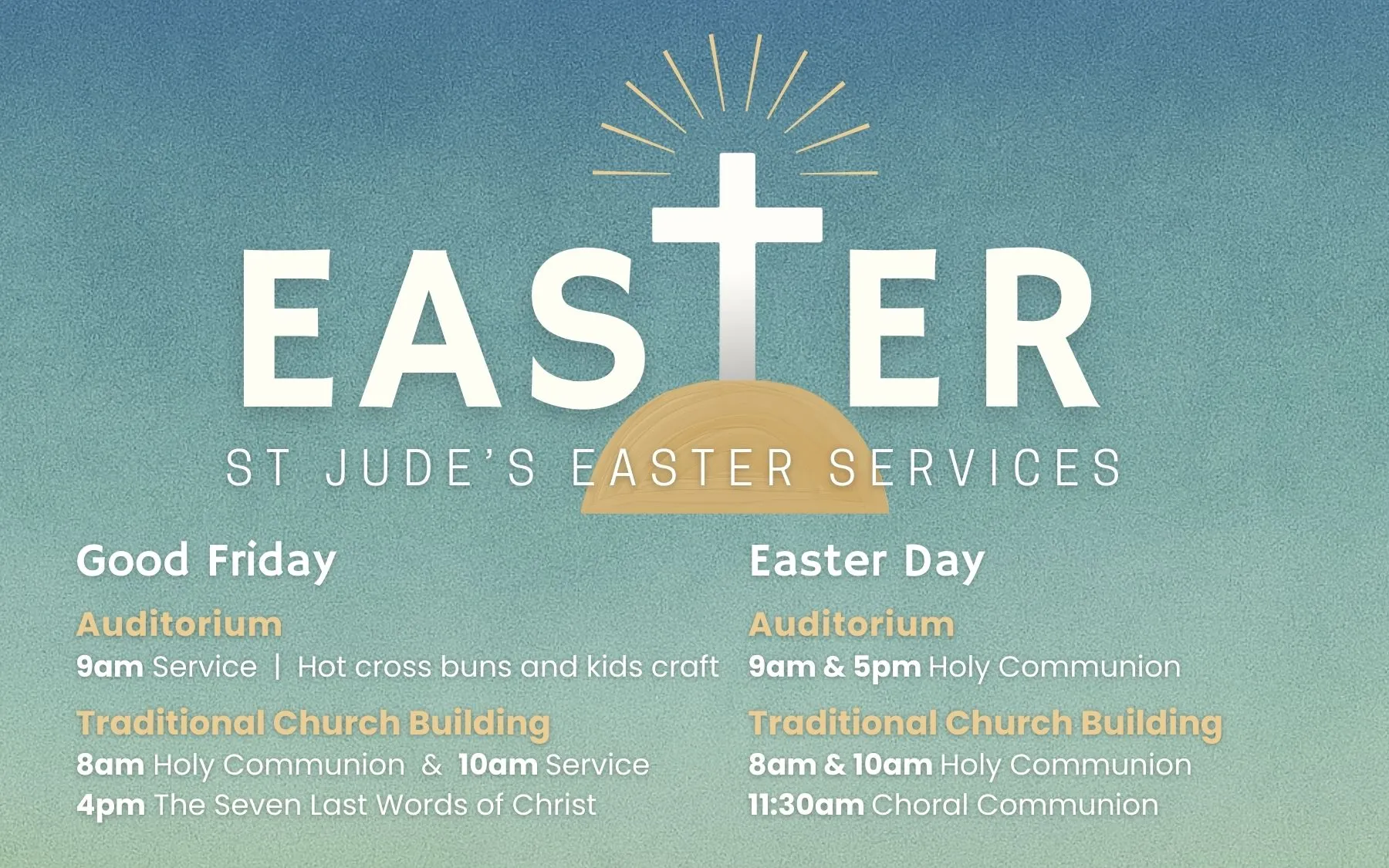 EASTER

ST JUDE'S EASTER SERVICES

Good Friday

Auditorium
9am Service | Hot cross buns and kids craft

Traditional Church Building
8am Holy Communion & 10am Service
4pm The Seven Last Words of Christ

Easter Day

Auditorium
9am & 5pm Holy Communion

Traditional Church Building
8am & 10am Holy Communion
11:30am Choral Communion